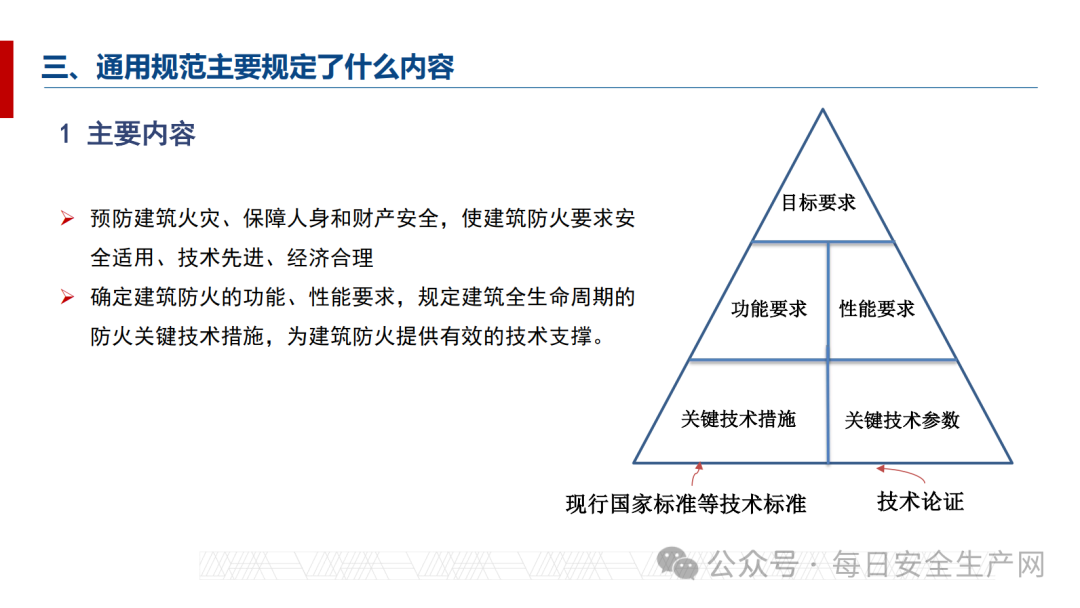 三、通用规范主要规定了什么内容

1 主要内容

➢ 预防建筑火灾、保障人身和财产安全，使建筑防火要求安全适用、技术先进、经济合理

➢ 确定建筑防火的功能、性能要求，规定建筑全生命周期的防火关键技术措施，为建筑防火提供有效的技术支撑。

目标要求

功能要求

性能要求

关键技术措施

关键技术参数

现行国家标准等技术标准

技术论证

公众号 · 每日安全生产网